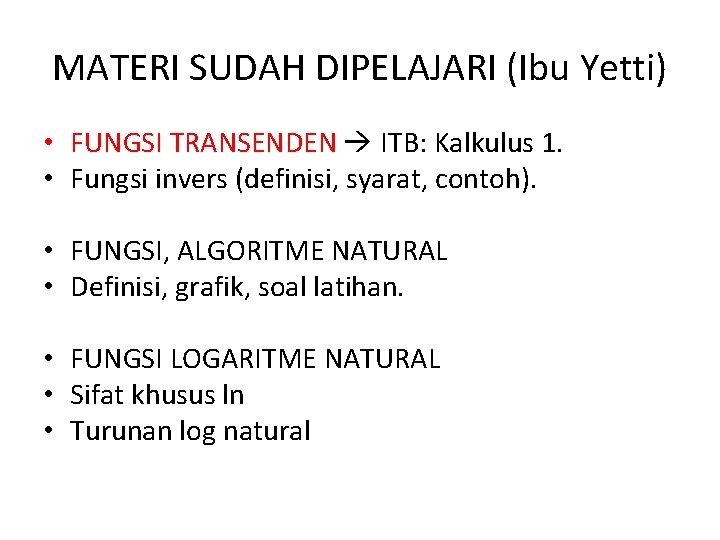 MATERI SUDAH DIPELAJARI (Ibu Yetti)

• FUNGSI TRANSENDEN → ITB: Kalkulus 1.
• Fungsi invers (definisi, syarat, contoh).

• FUNGSI, ALGORITME NATURAL
• Definisi, grafik, soal latihan.

• FUNGSI LOGARITME NATURAL
• Sifat khusus ln
• Turunan log natural